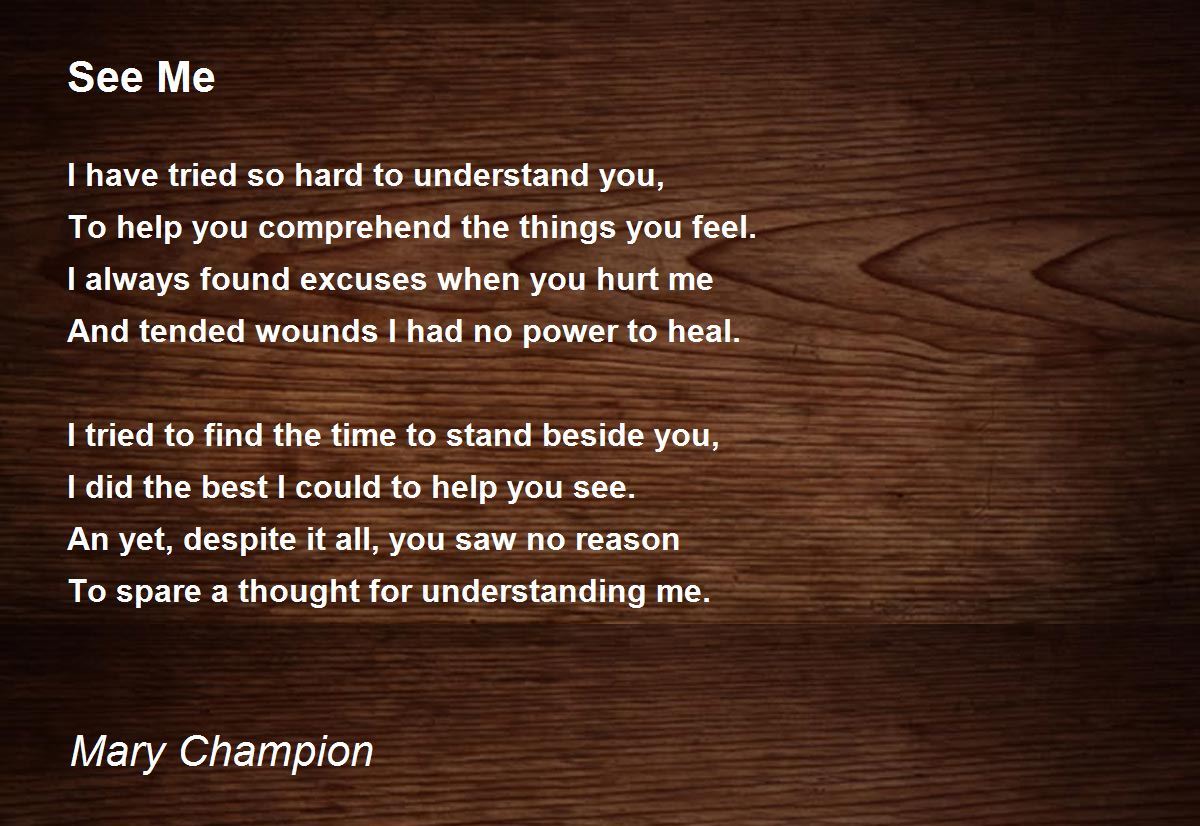 See Me

I have tried so hard to understand you,
To help you comprehend the things you feel.
I always found excuses when you hurt me
And tended wounds I had no power to heal.

I tried to find the time to stand beside you,
I did the best I could to help you see.
An yet, despite it all, you saw no reason
To spare a thought for understanding me.

Mary Champion